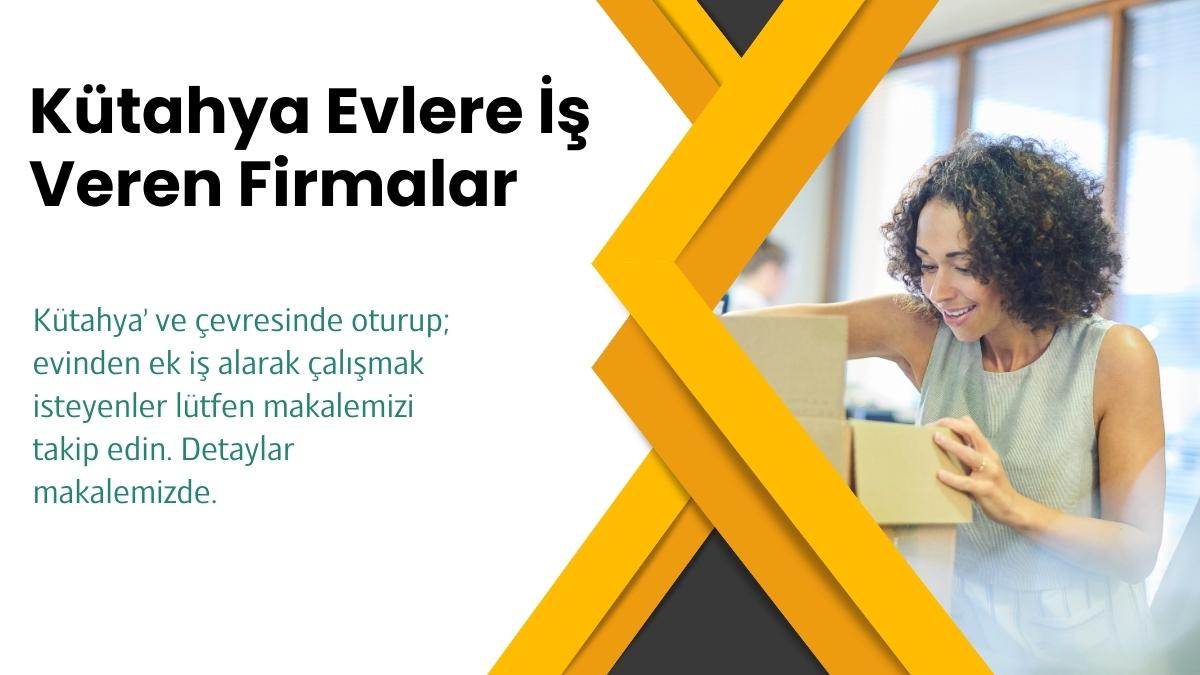 Kütahya Evlere İş Veren Firmalar

Kütahya' ve çevresinde oturup; evinden ek iş alarak çalışmak isteyenler lütfen makalemizi takip edin. Detaylar makalemizde.